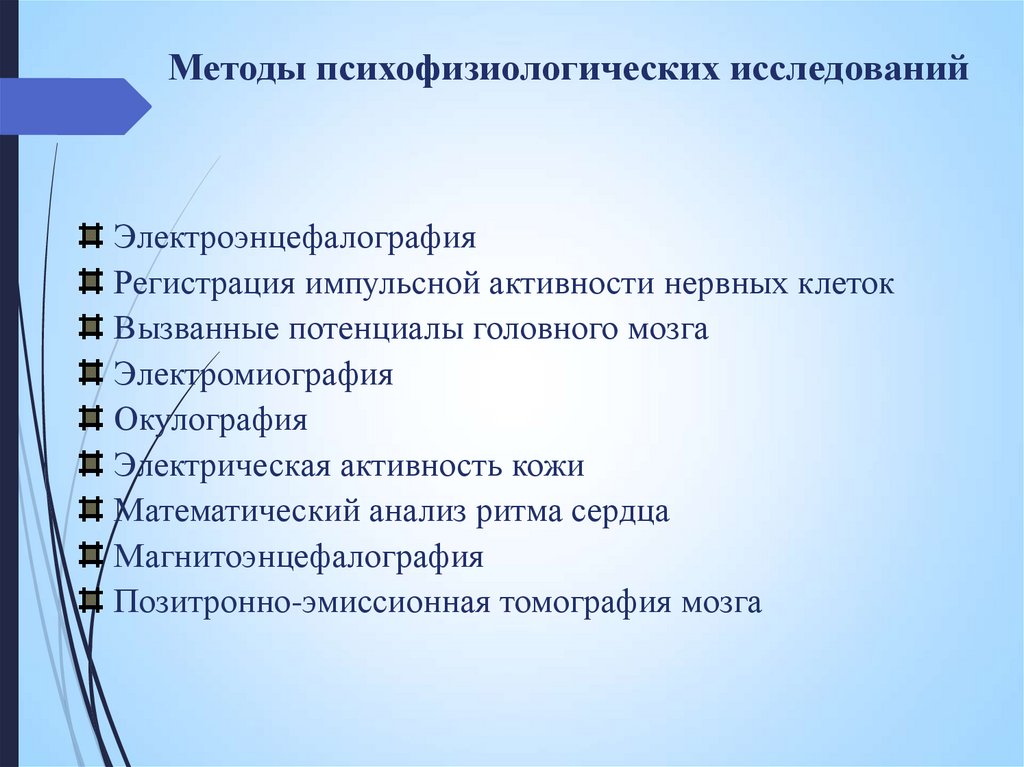 Методы психофизиологических исследований

Электроэнцефалография
Регистрация импульсной активности нервных клеток
Вызванные потенциалы головного мозга
Электромиография
Окулография
Электрическая активность кожи
Математический анализ ритма сердца
Магнитоэнцефалография
Позитронно-эмиссионная томография мозга